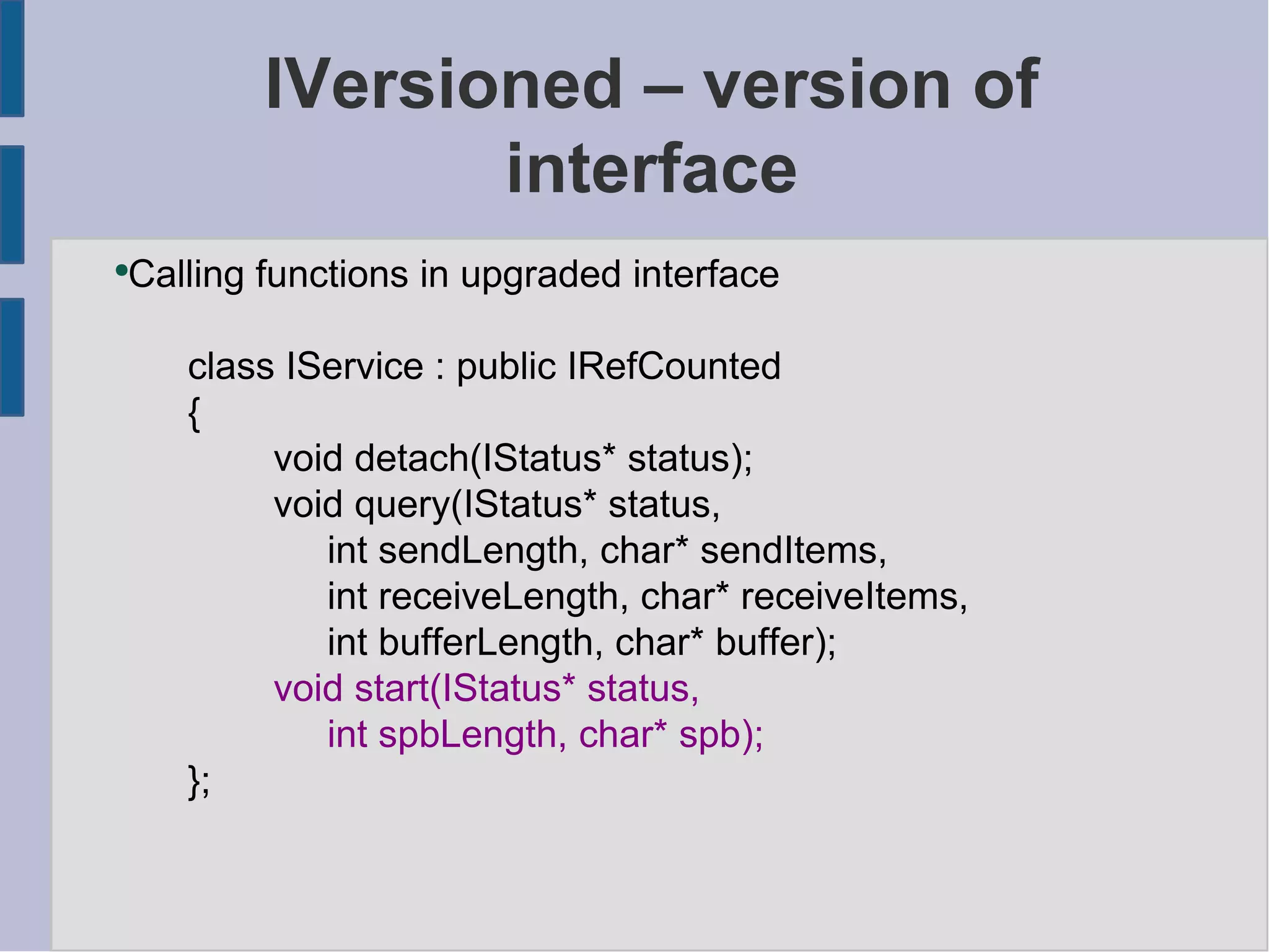 IVersioned – version of interface

•Calling functions in upgraded interface

class IService : public IRefCounted
{
void detach(IStatus* status);
void query(IStatus* status,
int sendLength, char* sendItems,
int receiveLength, char* receiveItems,
int bufferLength, char* buffer);
void start(IStatus* status,
int spbLength, char* spb);
};